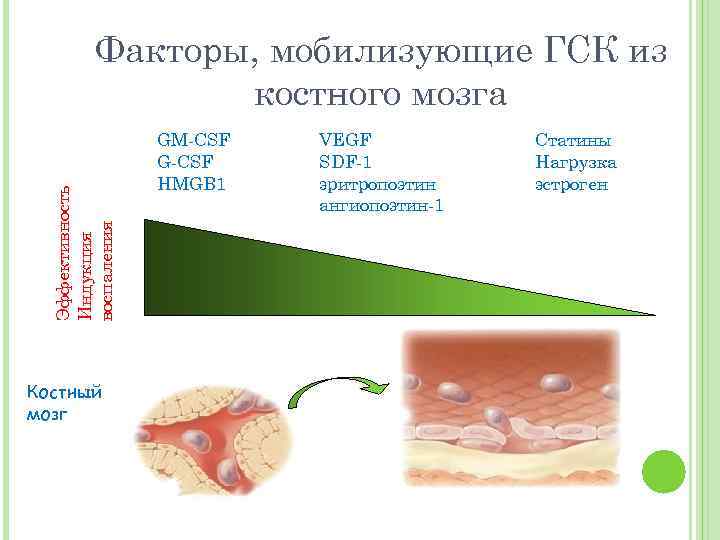 Факторы, мобилизующие ГСК из костного мозга

GM-CSF
G-CSF
HMGB1

VEGF
SDF-1
эритропоэтин
ангиопоэтин-1

Статины
Нагрузка
эстроген

Эффективность

Индукция воспаления

Костный мозг